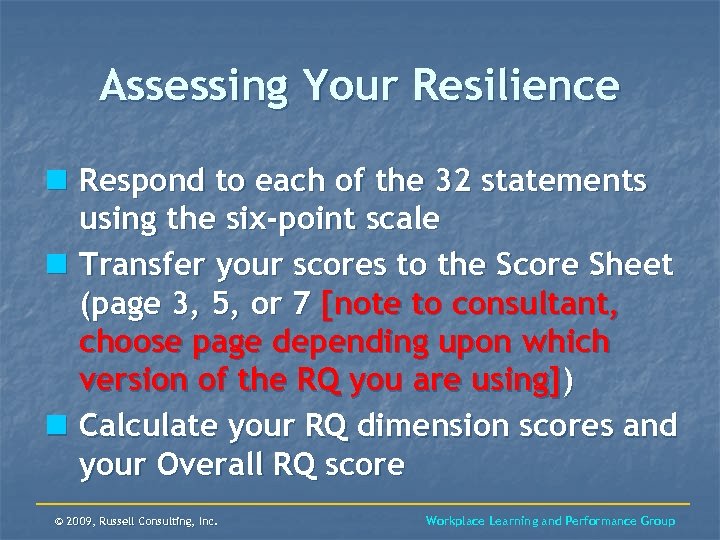 Assessing Your Resilience

Respond to each of the 32 statements using the six-point scale

Transfer your scores to the Score Sheet (page 3, 5, or 7 [note to consultant, choose page depending upon which version of the RQ you are using])

Calculate your RQ dimension scores and your Overall RQ score

© 2009, Russell Consulting, Inc.

Workplace Learning and Performance Group